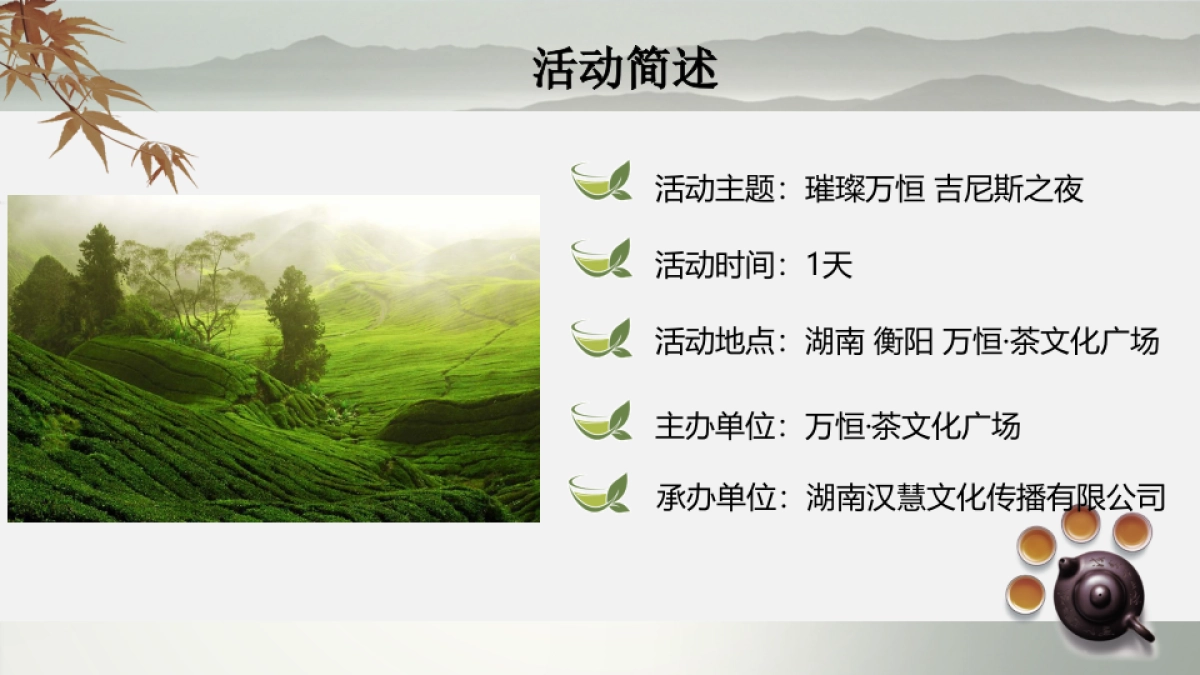 活动简述

活动主题：璀璨万恒 吉尼斯之夜

活动时间：1天

活动地点：湖南 衡阳 万恒·茶文化广场

主办单位：万恒·茶文化广场

承办单位：湖南汉慧文化传播有限公司